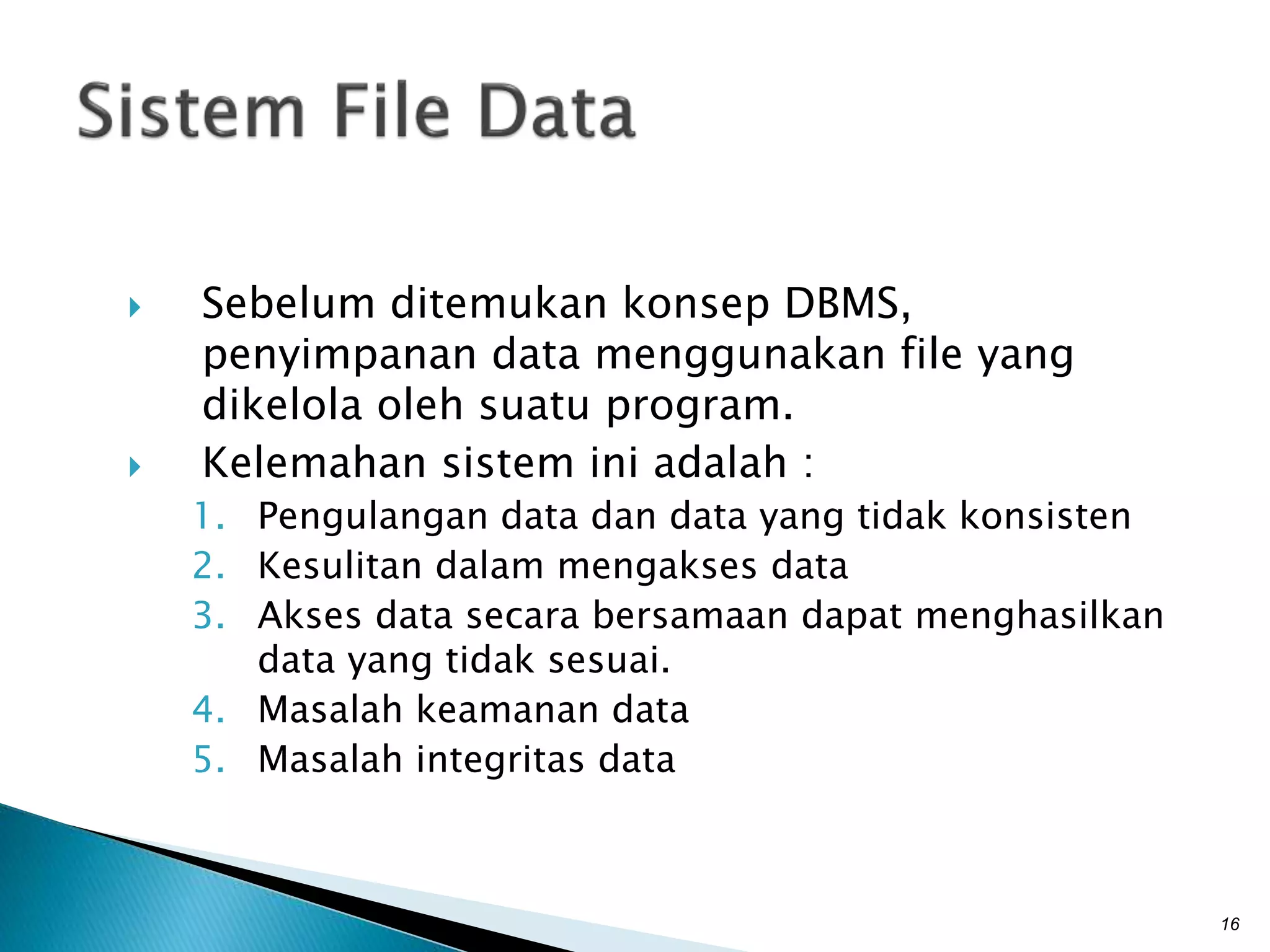 Sistem File Data

Sebelum ditemukan konsep DBMS, penyimpanan data menggunakan file yang dikelola oleh suatu program.

Kelemahan sistem ini adalah :

1. Pengulangan data dan data yang tidak konsisten
2. Kesulitan dalam mengakses data
3. Akses data secara bersamaan dapat menghasilkan data yang tidak sesuai.
4. Masalah keamanan data
5. Masalah integritas data

16